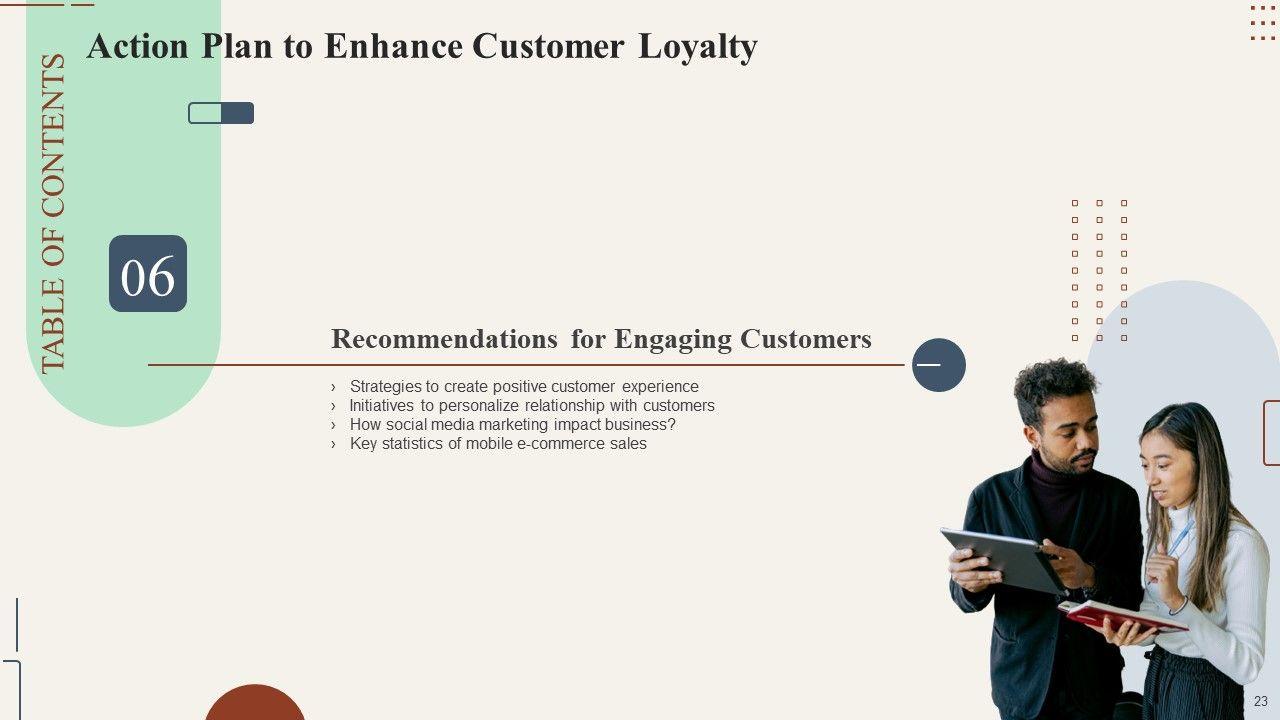 TABLE OF CONTENTS

Action Plan to Enhance Customer Loyalty

06

Recommendations for Engaging Customers

› Strategies to create positive customer experience
› Initiatives to personalize relationship with customers
› How social media marketing impact business?
› Key statistics of mobile e-commerce sales

23